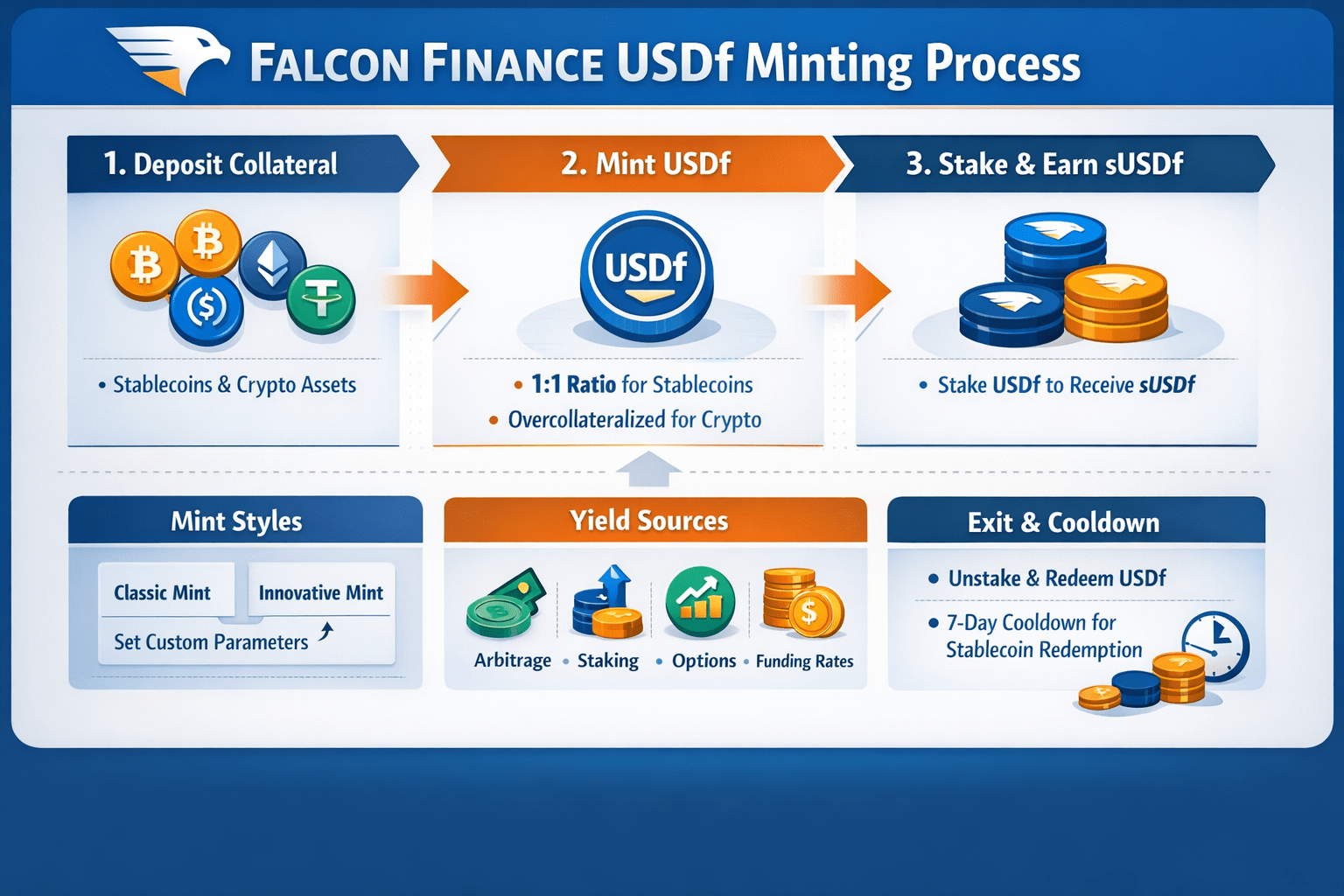 FALCON FINANCE USDf Minting Process

1. Deposit Collateral

• Stablecoins & Crypto Assets

2. Mint USDf

USDf

• 1:1 Ratio for Stablecoins
• Overcollateralized for Crypto

3. Stake & Earn sUSDf

• Stake USDf to Receive sUSDf

Mint Styles

Classic Mint
Innovative Mint
Set Custom Parameters

Yield Sources

Arbitrage • Staking • Options • Funding Rates

Exit & Cooldown

• Unstake & Redeem USDf
• 7-Day Cooldown for Stablecoin Redemption